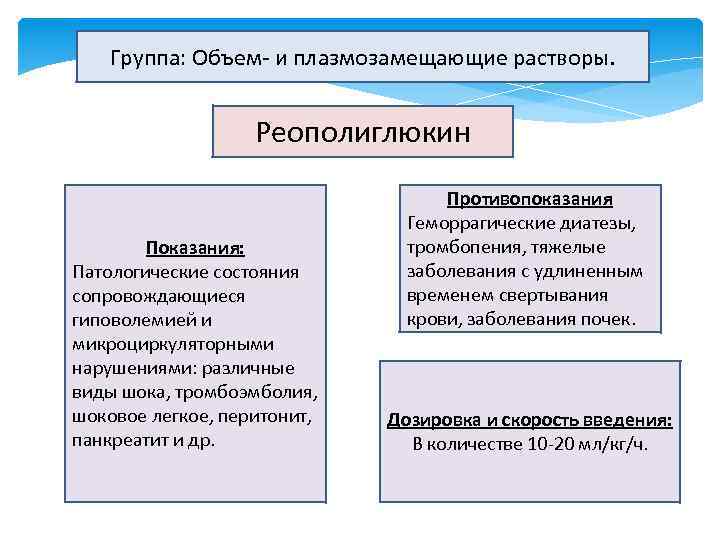 Группа: Объем- и плазмозамещающие растворы.

Реополиглюкин

Показания:
Патологические состояния сопровождающиеся гиповолемией и микроциркуляторными нарушениями: различные виды шока, тромбоэмболия, шоковое легкое, перитонит, панкреатит и др.

Противопоказания
Геморрагические диатезы, тромбопения, тяжелые заболевания с удлиненным временем свертывания крови, заболевания почек.

Дозировка и скорость введения:
В количестве 10-20 мл/кг/ч.